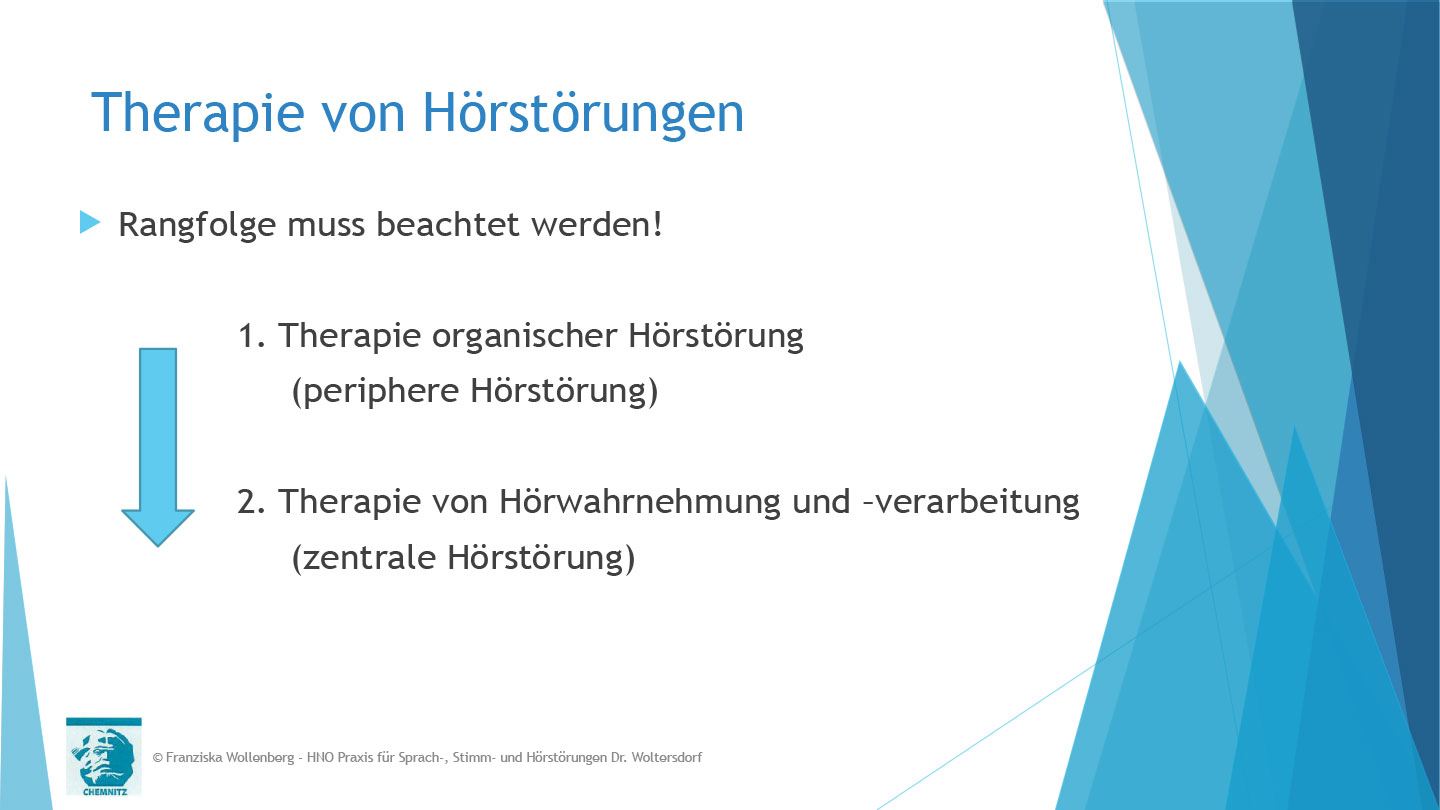 Therapie von Hörstörungen

Rangfolge muss beachtet werden!

1. Therapie organischer Hörstörung
(periphere Hörstörung)

2. Therapie von Hörwahrnehmung und –verarbeitung
(zentrale Hörstörung)

CHEMNITZ

© Franziska Wollenberg - HNO Praxis für Sprach-, Stimm- und Hörstörungen Dr. Woltersdorf